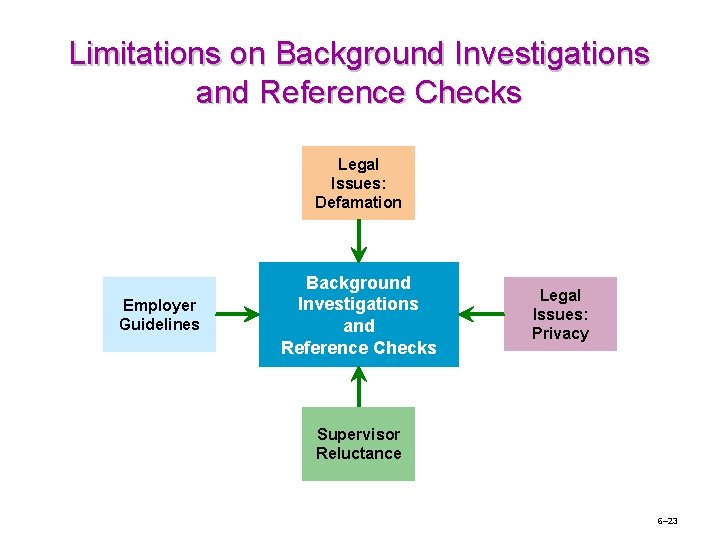 Limitations on Background Investigations and Reference Checks

Legal Issues: Defamation

Employer Guidelines

Background Investigations and Reference Checks

Legal Issues: Privacy

Supervisor Reluctance

6–23